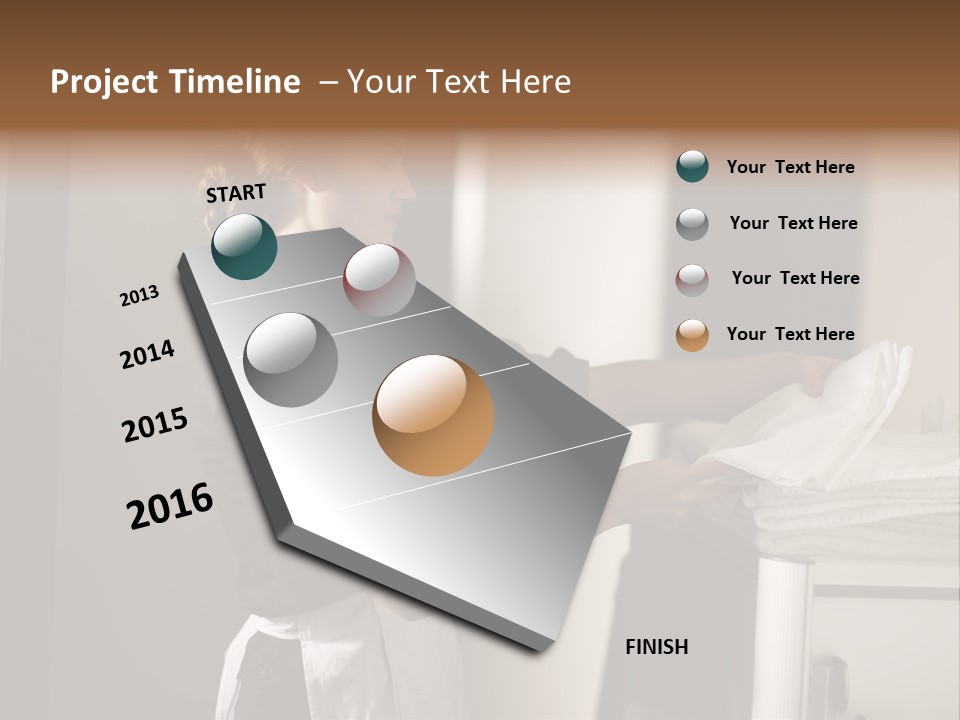 Project Timeline – Your Text Here

START

2013

2014

2015

2016

FINISH

Your Text Here

Your Text Here

Your Text Here

Your Text Here